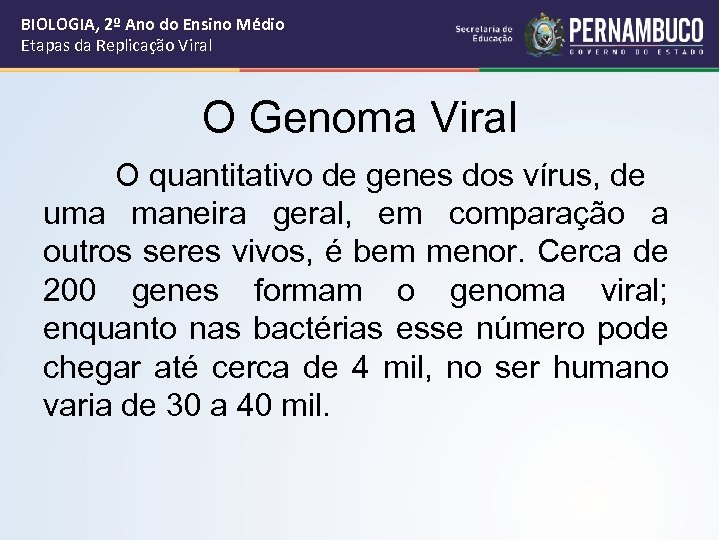 BIOLOGIA, 2º Ano do Ensino Médio
Etapas da Replicação Viral

Secretaria de Educação
PERNAMBUCO
GOVERNO DO ESTADO

O Genoma Viral

O quantitativo de genes dos vírus, de uma maneira geral, em comparação a outros seres vivos, é bem menor. Cerca de 200 genes formam o genoma viral; enquanto nas bactérias esse número pode chegar até cerca de 4 mil, no ser humano varia de 30 a 40 mil.